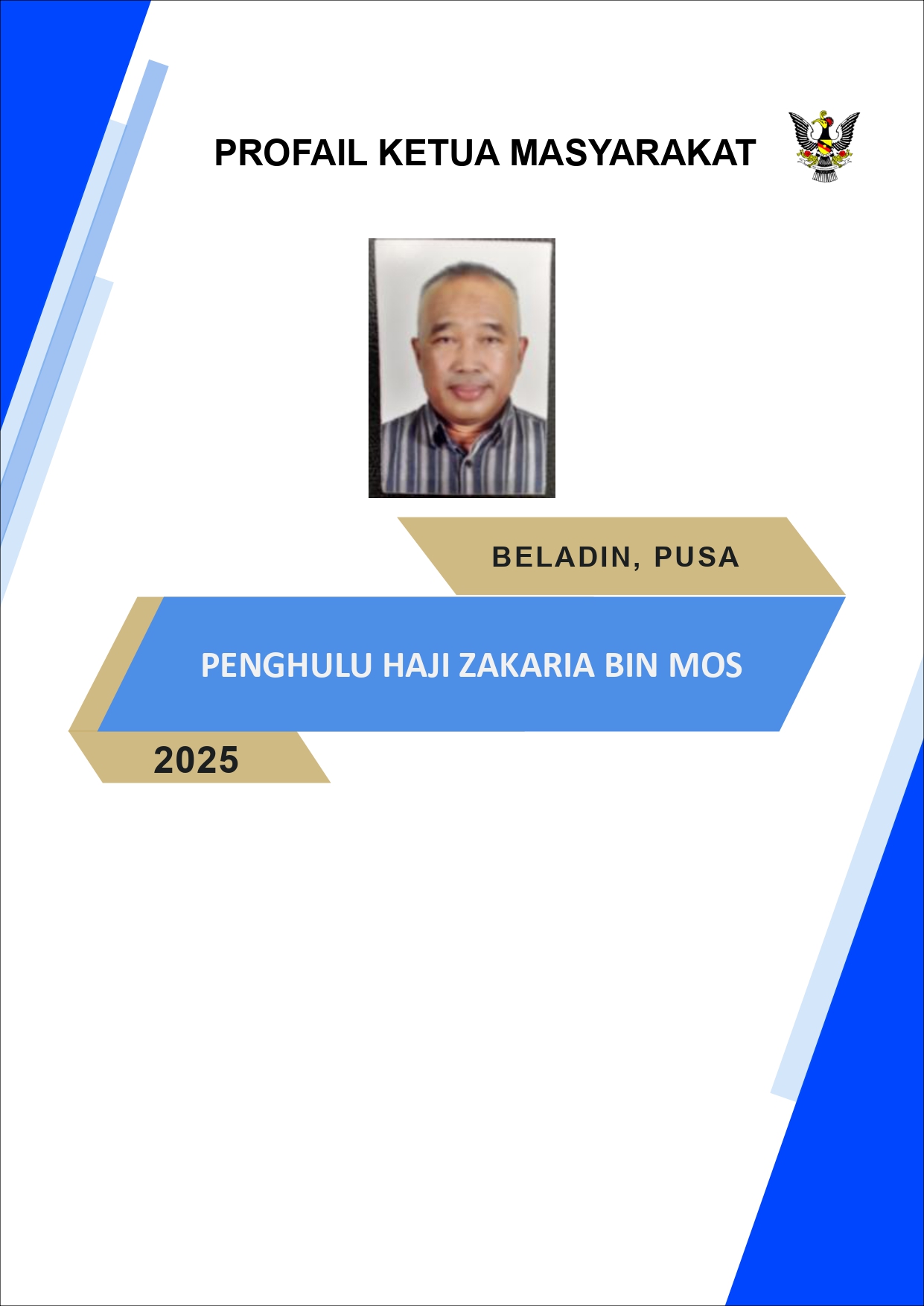 PROFAIL KETUA MASYARAKAT

BELADIN, PUSA

PENGHULU HAJI ZAKARIA BIN MOS

2025